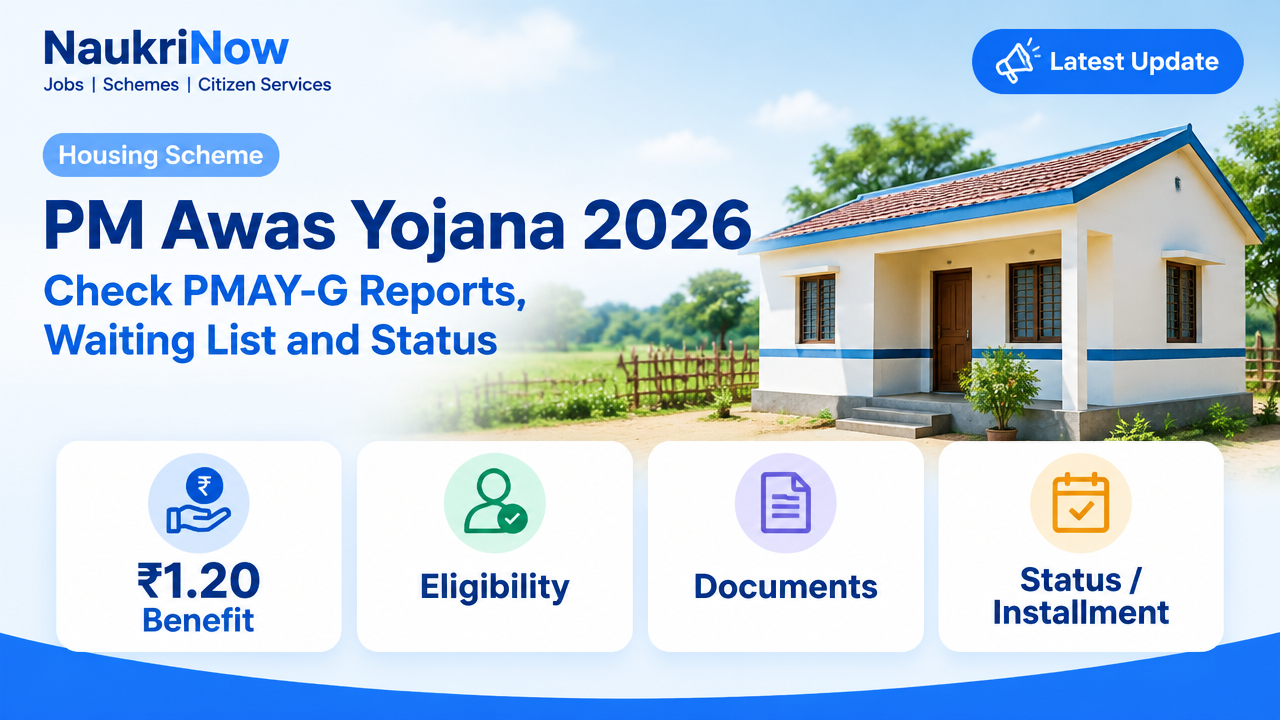 NaukriNow
Jobs | Schemes | Citizen Services

Latest Update

Housing Scheme

PM Awas Yojana 2026

Check PMAY-G Reports, Waiting List and Status

₹1.20
Benefit

Eligibility

Documents

Status /
Installment